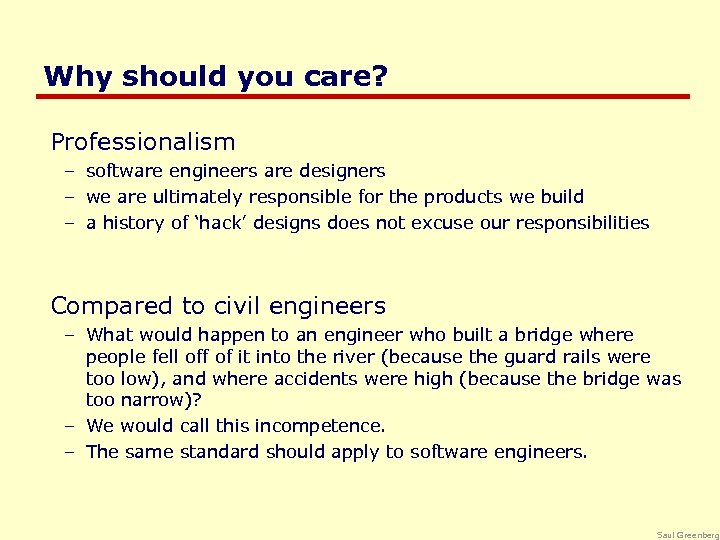 Why should you care?

Professionalism

– software engineers are designers
– we are ultimately responsible for the products we build
– a history of ‘hack’ designs does not excuse our responsibilities

Compared to civil engineers

– What would happen to an engineer who built a bridge where people fell off of it into the river (because the guard rails were too low), and where accidents were high (because the bridge was too narrow)?
– We would call this incompetence.
– The same standard should apply to software engineers.

Saul Greenberg